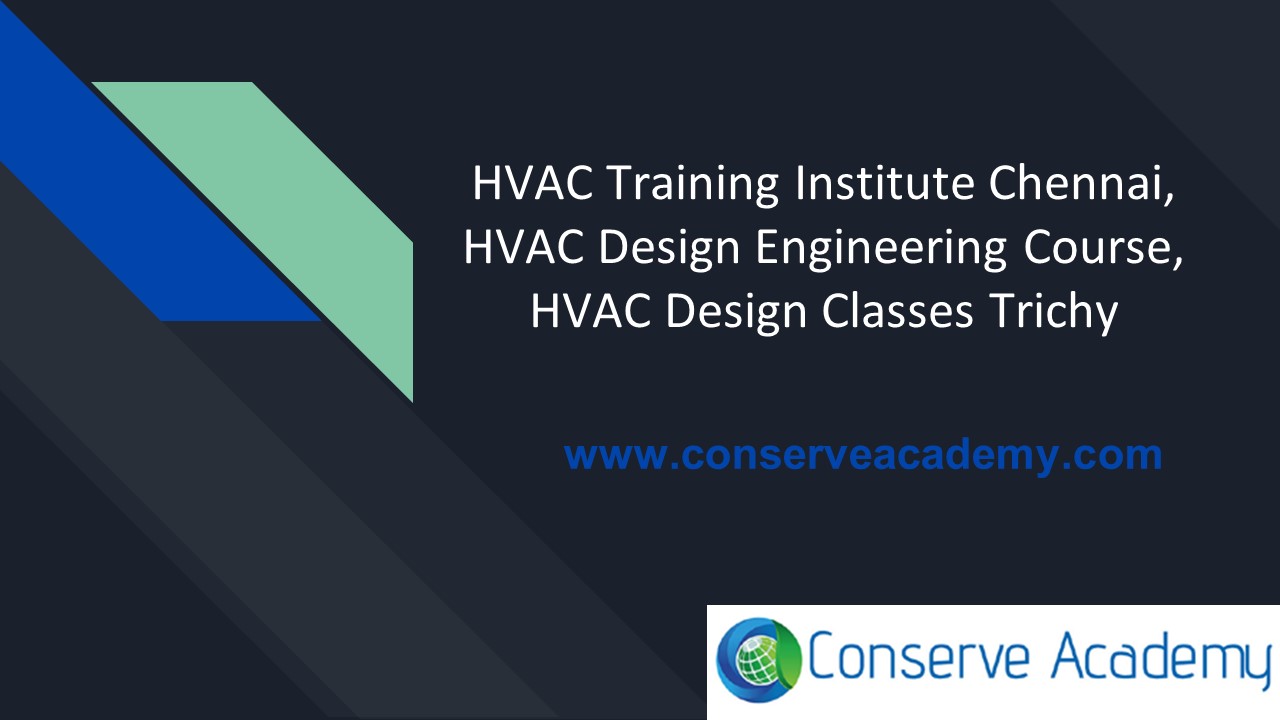 HVAC Training Institute Chennai, HVAC Design Engineering Course, HVAC Design Classes Trichy

www.conserveacademy.com

Conserve Academy